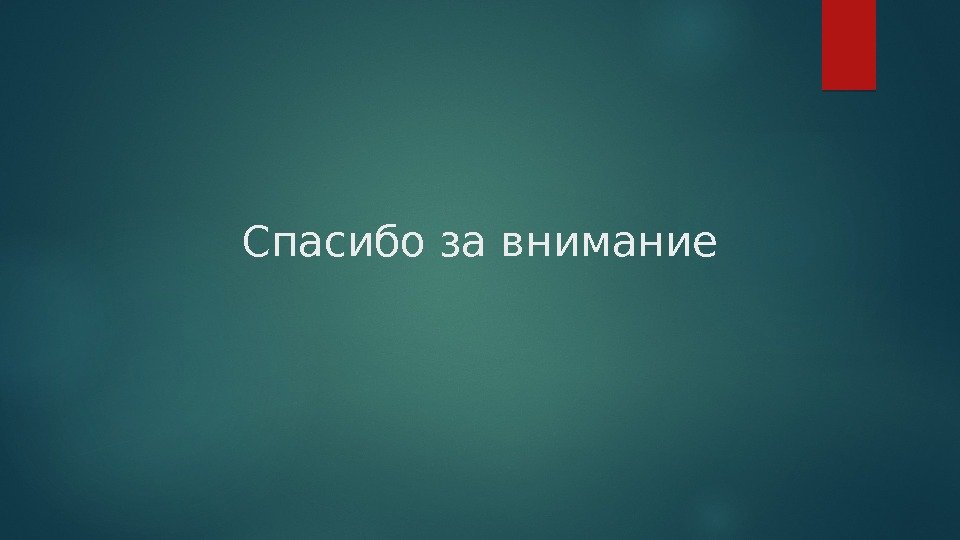 Спасибо за внимание